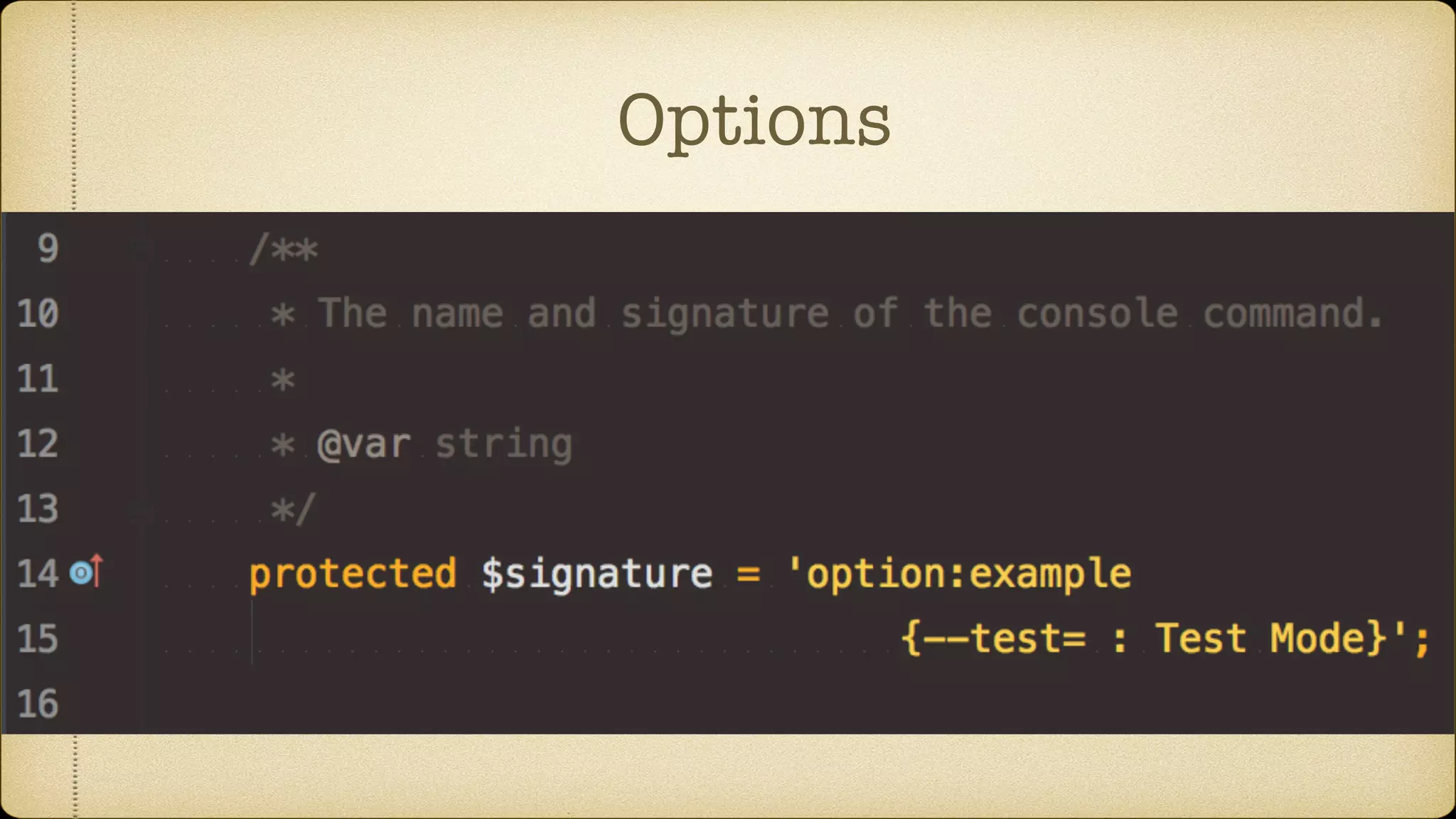 Options

9 /**
10 * The name and signature of the console command.
11 *
12 * @var string
13 */
14 protected $signature = 'option:example
15 {--test= : Test Mode}';
16